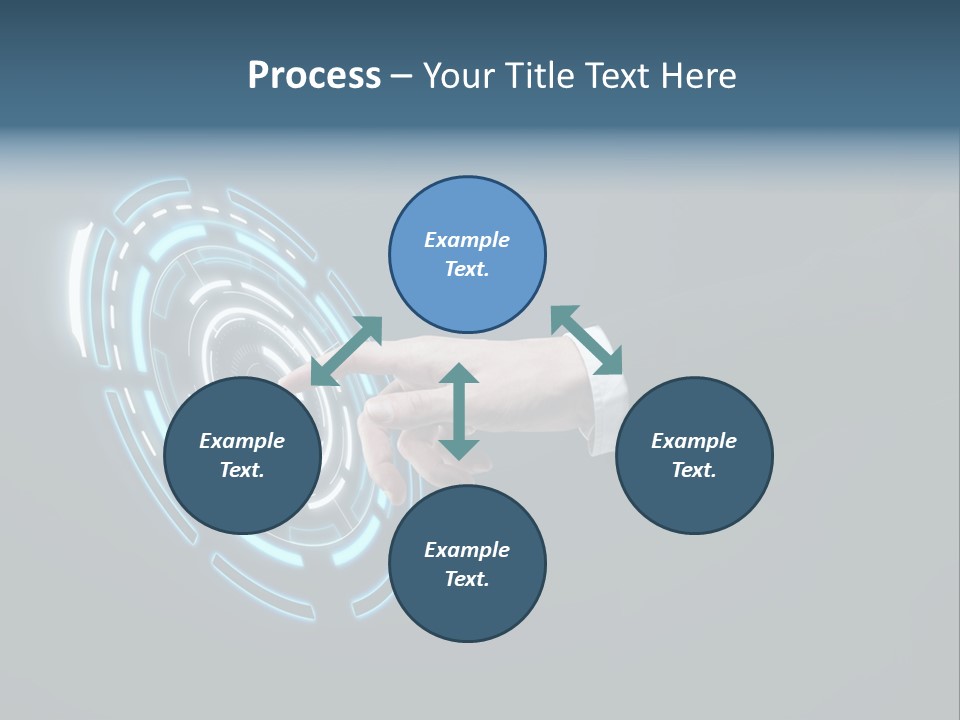 Process – Your Title Text Here

Example Text.

Example Text.

Example Text.

Example Text.